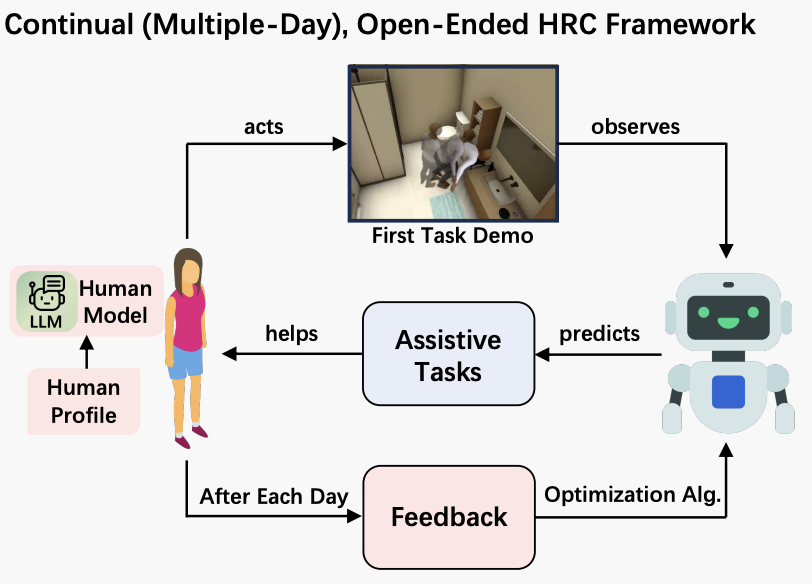 Continual (Multiple-Day), Open-Ended HRC Framework

acts

observes

First Task Demo

LLM

Human Model

Human Profile

helps

Assistive Tasks

predicts

After Each Day

Feedback

Optimization Alg.